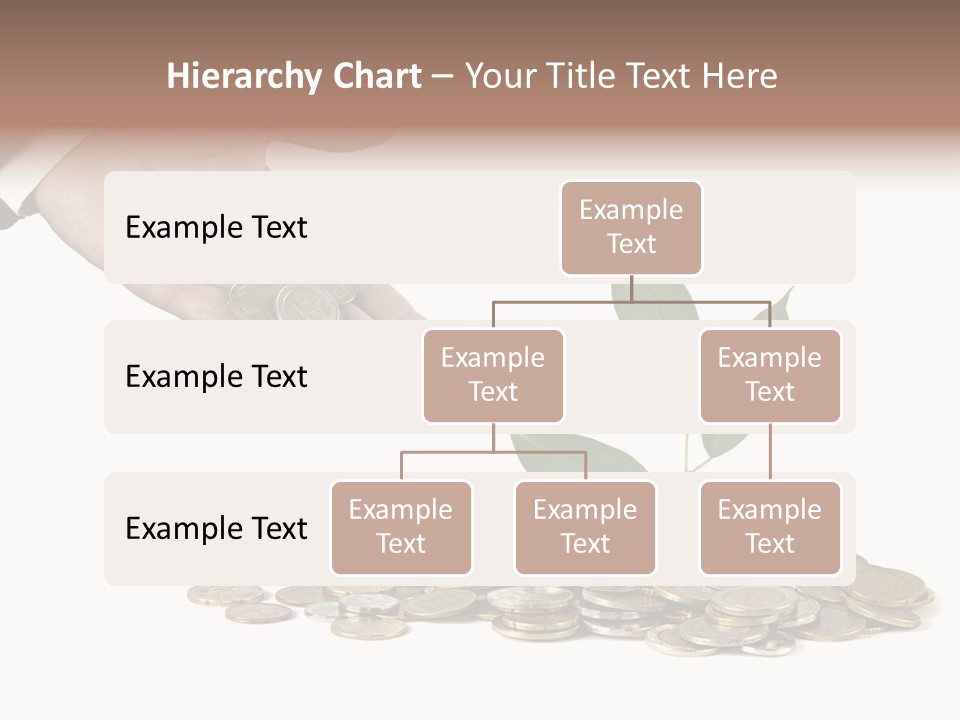 Hierarchy Chart – Your Title Text Here

Example Text

Example Text

Example Text

Example Text

Example Text

Example Text

Example Text

Example Text

Example Text